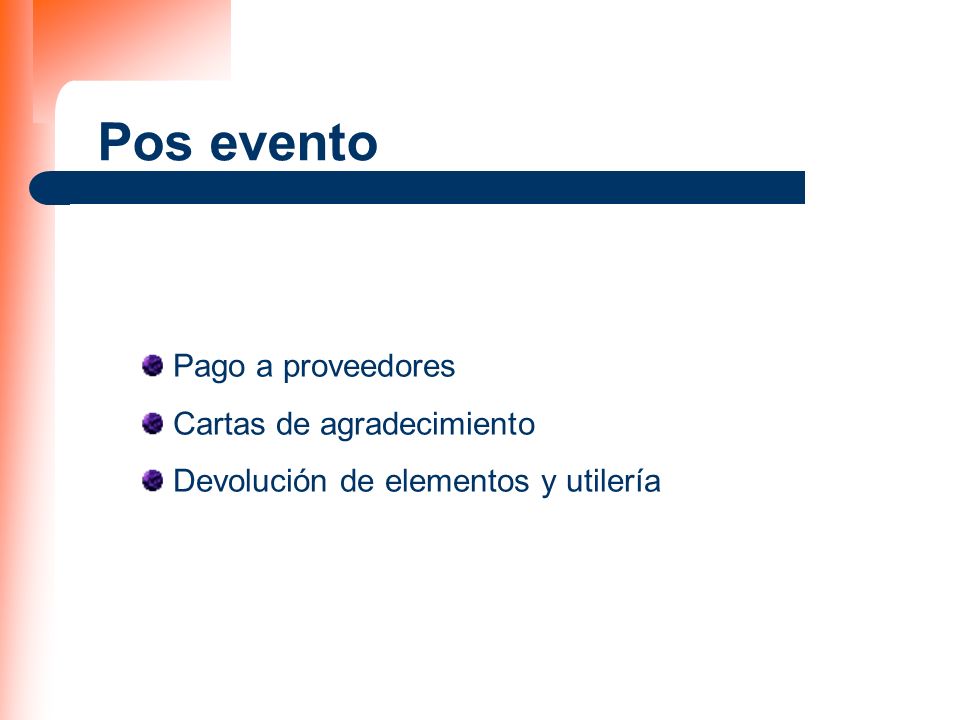 Pos evento

- Pago a proveedores
- Cartas de agradecimiento
- Devolución de elementos y utilería